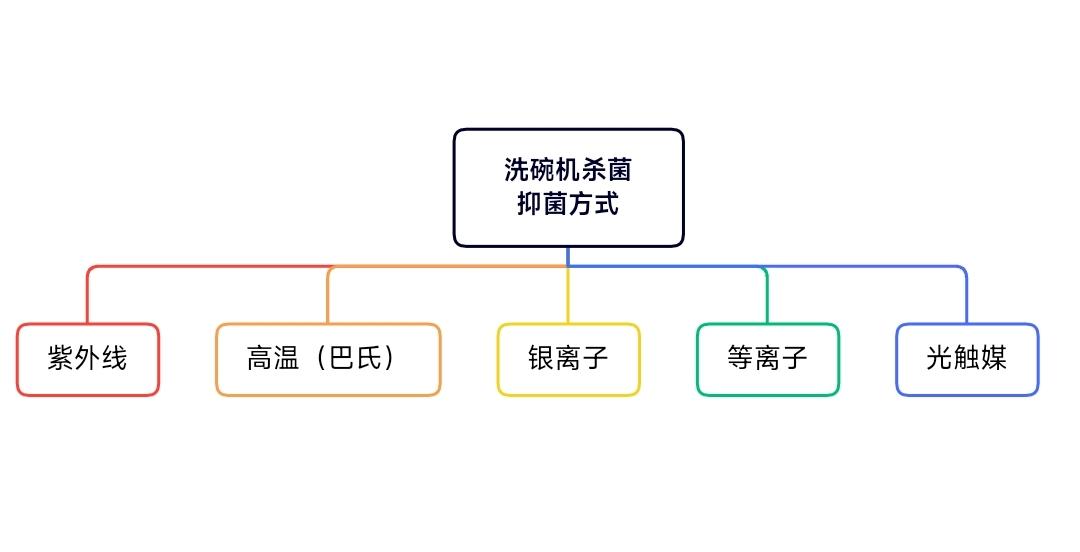 洗碗机杀菌
抑菌方式

紫外线

高温（巴氏）

银离子

等离子

光触媒